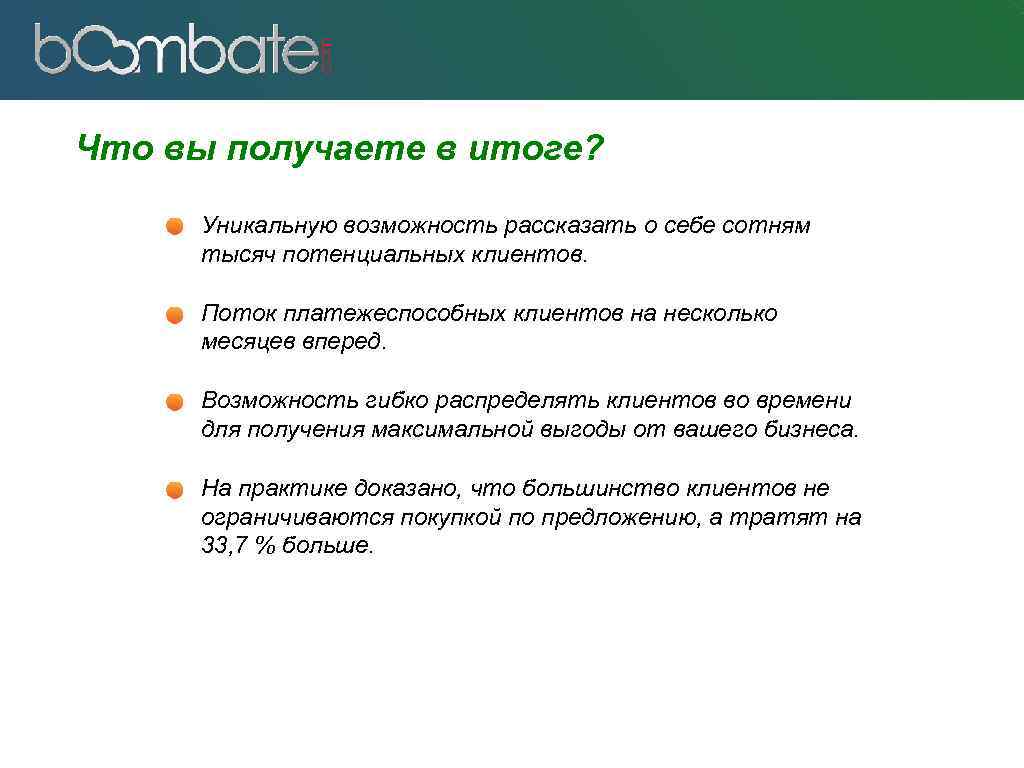 boombate.com

Что вы получаете в итоге?

Уникальную возможность рассказать о себе сотням тысяч потенциальных клиентов.

Поток платежеспособных клиентов на несколько месяцев вперед.

Возможность гибко распределять клиентов во времени для получения максимальной выгоды от вашего бизнеса.

На практике доказано, что большинство клиентов не ограничиваются покупкой по предложению, а тратят на 33,7 % больше.